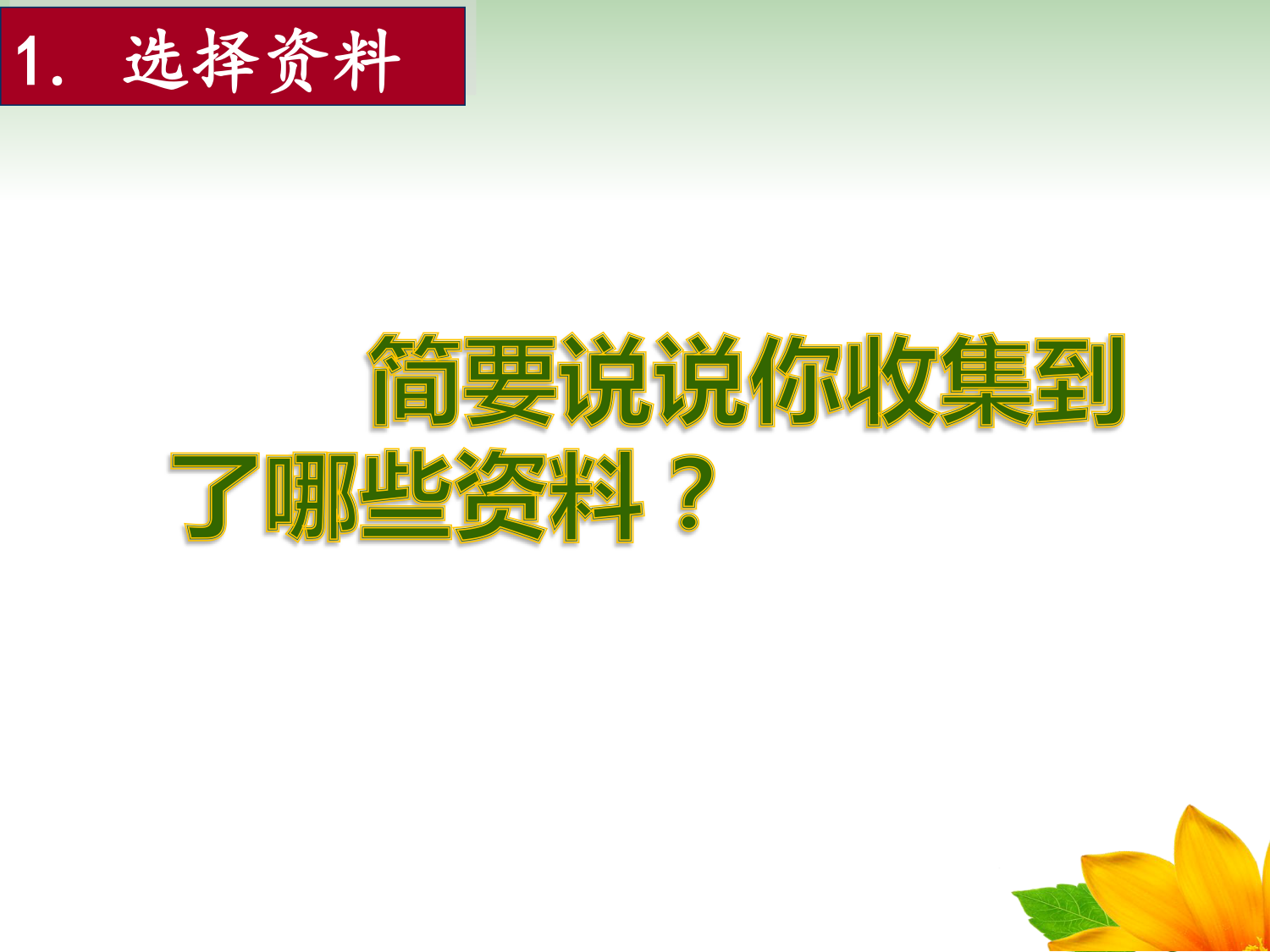 1. 选择资料

简要说说你收集到了哪些资料？